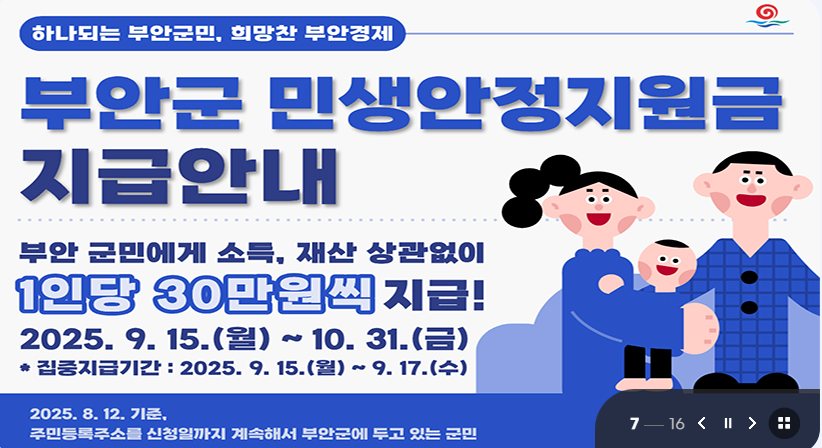 하나되는 부안군민, 희망찬 부안경제

부안군 민생안정지원금 지급안내

부안 군민에게 소득, 재산 상관없이

1인당 30만원씩 지급!

2025. 9. 15.(월) ~ 10. 31.(금)

* 집중지급기간 : 2025. 9. 15.(월) ~ 9. 17.(수)

2025. 8. 12. 기준,
주민등록주소를 신청일까지 계속해서 부안군에 두고 있는 군민

7 — 16